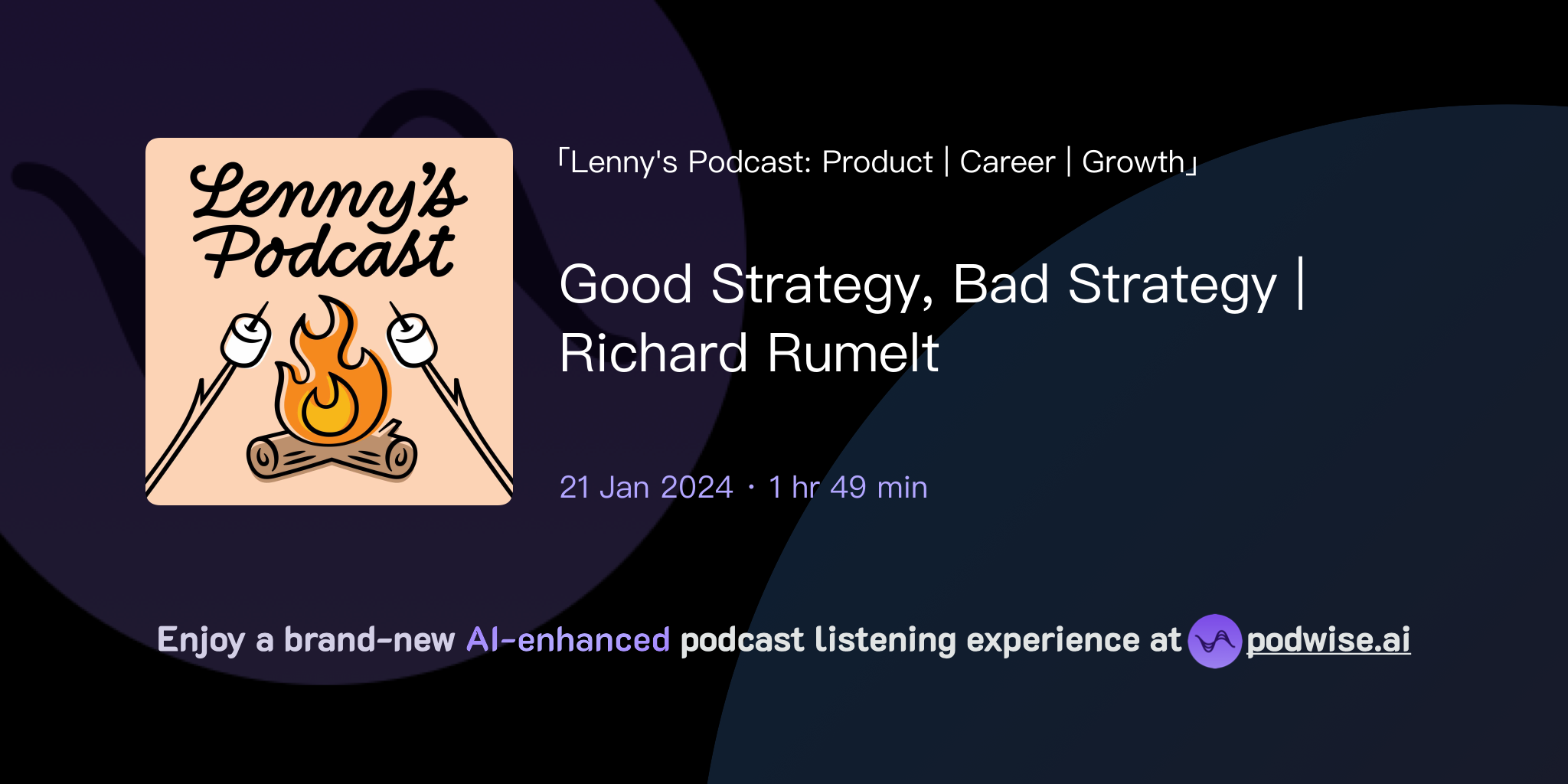 Lenny's Podcast

「Lenny's Podcast: Product | Career | Growth」

Good Strategy, Bad Strategy | Richard Rumelt

21 Jan 2024 · 1 hr 49 min

Enjoy a brand-new AI-enhanced podcast listening experience at podwise.ai